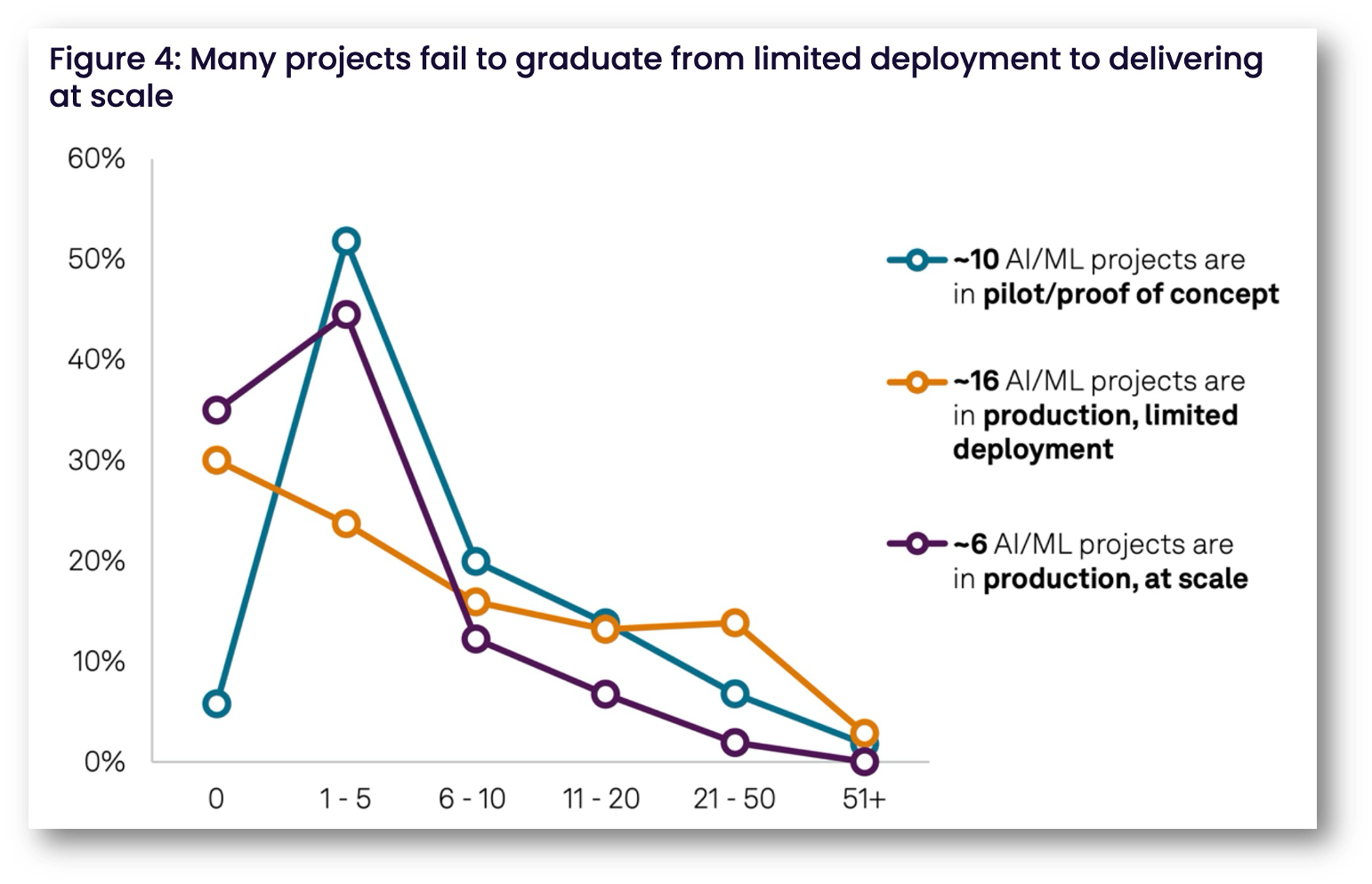 Figure 4: Many projects fail to graduate from limited deployment to delivering at scale

60%
50%
40%
30%
20%
10%
0%

0
1 - 5
6 - 10
11 - 20
21 - 50
51+

~10 AI/ML projects are in pilot/proof of concept

~16 AI/ML projects are in production, limited deployment

~6 AI/ML projects are in production, at scale